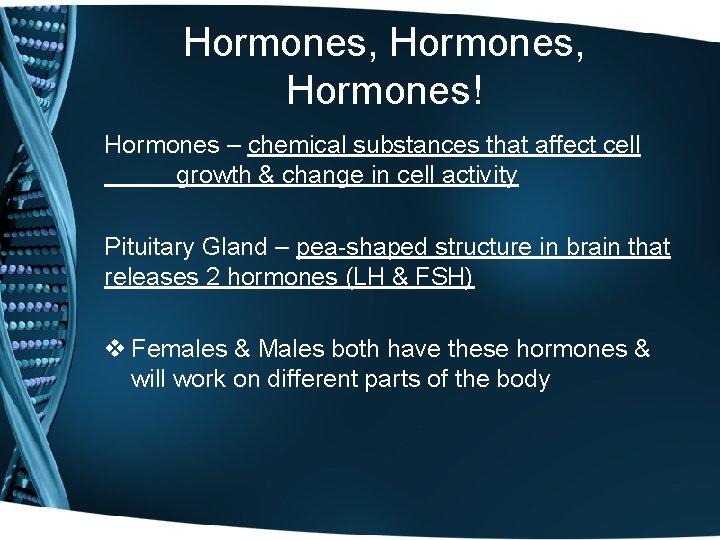 Hormones, Hormones, Hormones!

Hormones – chemical substances that affect cell growth & change in cell activity

Pituitary Gland – pea-shaped structure in brain that releases 2 hormones (LH & FSH)

❖ Females & Males both have these hormones & will work on different parts of the body